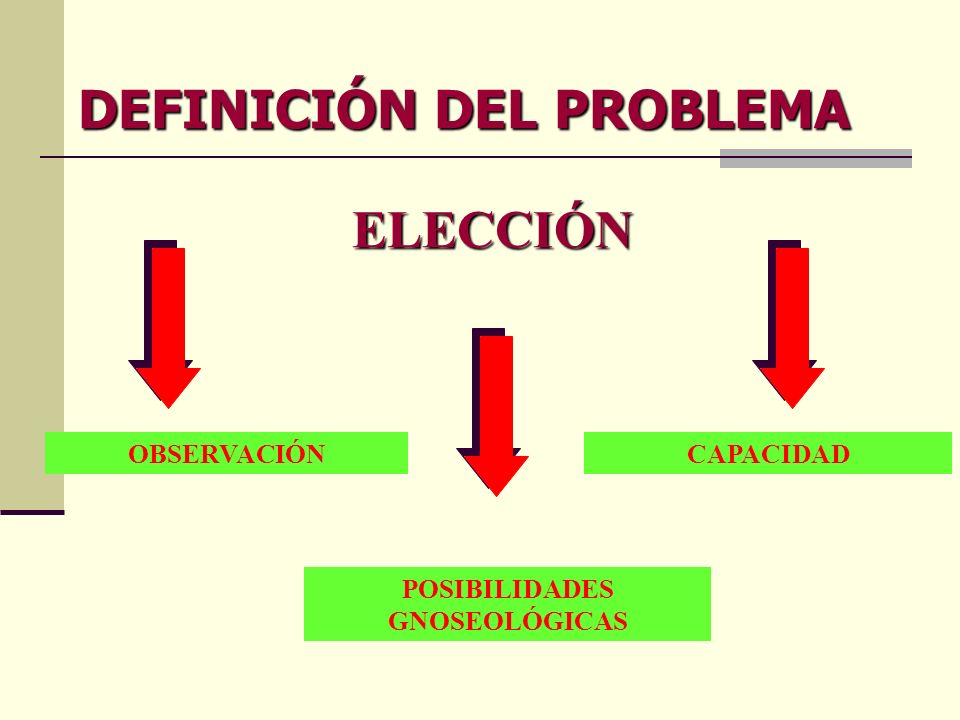 DEFINICIÓN DEL PROBLEMA

ELECCIÓN

OBSERVACIÓN

CAPACIDAD

POSIBILIDADES GNOSEOLÓGICAS